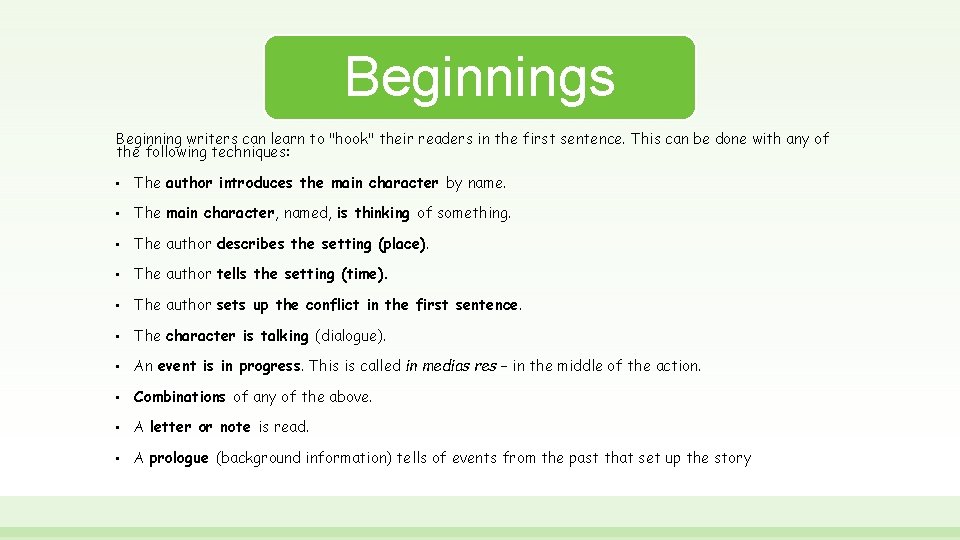 Beginnings

Beginning writers can learn to "hook" their readers in the first sentence. This can be done with any of the following techniques:

• The author introduces the main character by name.

• The main character, named, is thinking of something.

• The author describes the setting (place).

• The author tells the setting (time).

• The author sets up the conflict in the first sentence.

• The character is talking (dialogue).

• An event is in progress. This is called in medias res – in the middle of the action.

• Combinations of any of the above.

• A letter or note is read.

• A prologue (background information) tells of events from the past that set up the story